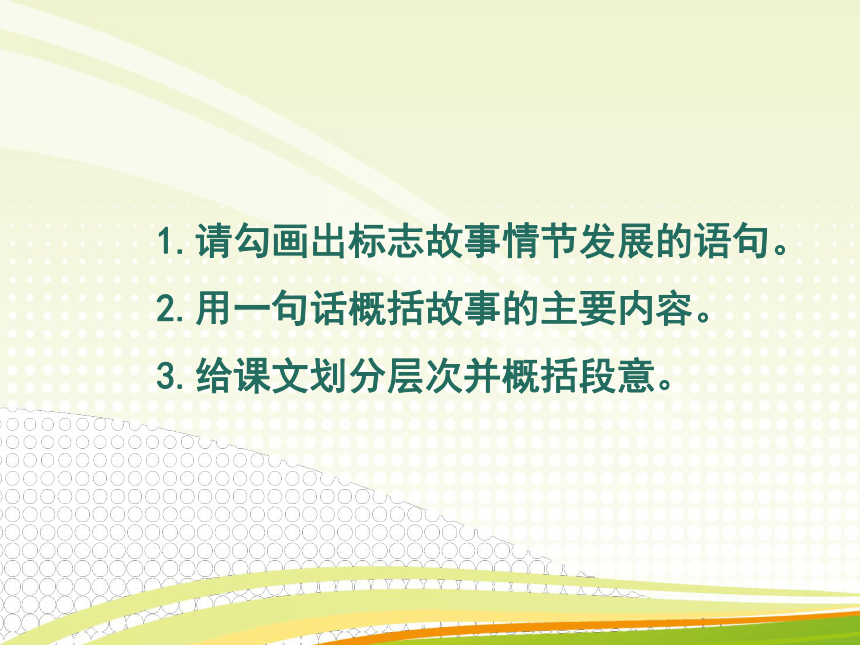 1. 请勾画出标志故事情节发展的语句。

2. 用一句话概括故事的主要内容。

3. 给课文划分层次并概括段意。